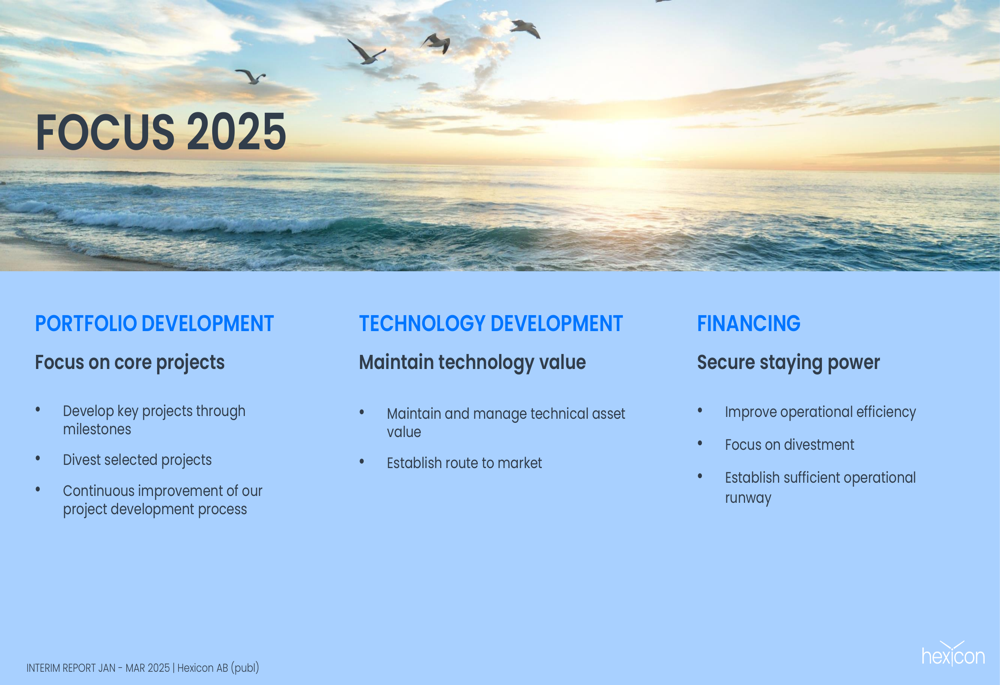 FOCUS 2025

PORTFOLIO DEVELOPMENT

Focus on core projects

• Develop key projects through milestones

• Divest selected projects

• Continuous improvement of our project development process

TECHNOLOGY DEVELOPMENT

Maintain technology value

• Maintain and manage technical asset value

• Establish route to market

FINANCING

Secure staying power

• Improve operational efficiency

• Focus on divestment

• Establish sufficient operational runway

INTERIM REPORT JAN - MAR 2025 | Hexicon AB (publ)

hexicon